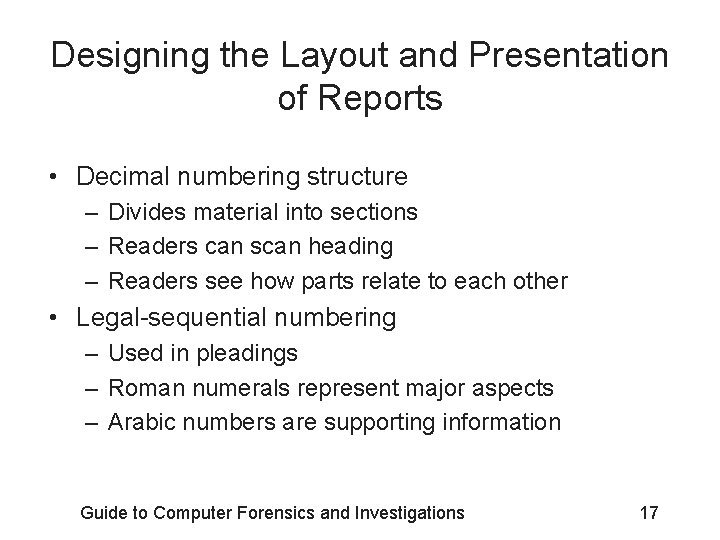 Designing the Layout and Presentation of Reports

• Decimal numbering structure
– Divides material into sections
– Readers can scan heading
– Readers see how parts relate to each other
• Legal-sequential numbering
– Used in pleadings
– Roman numerals represent major aspects
– Arabic numbers are supporting information

Guide to Computer Forensics and Investigations

17